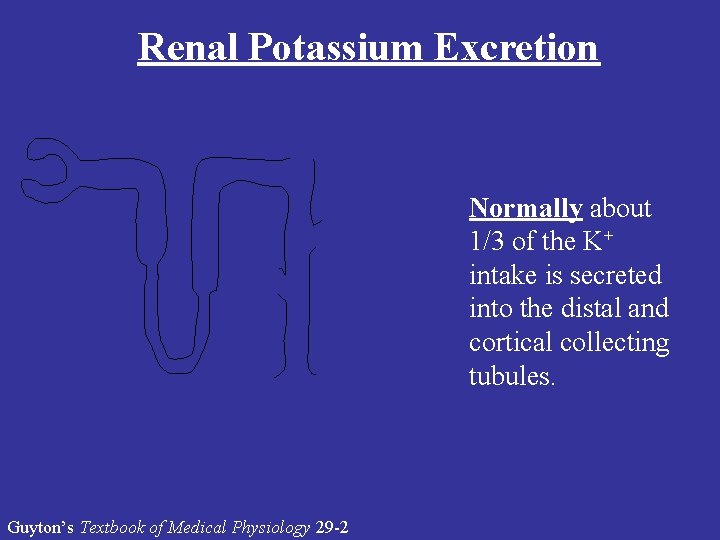 Renal Potassium Excretion

Normally about 1/3 of the $K^+$ intake is secreted into the distal and cortical collecting tubules.

Guyton's Textbook of Medical Physiology 29-2